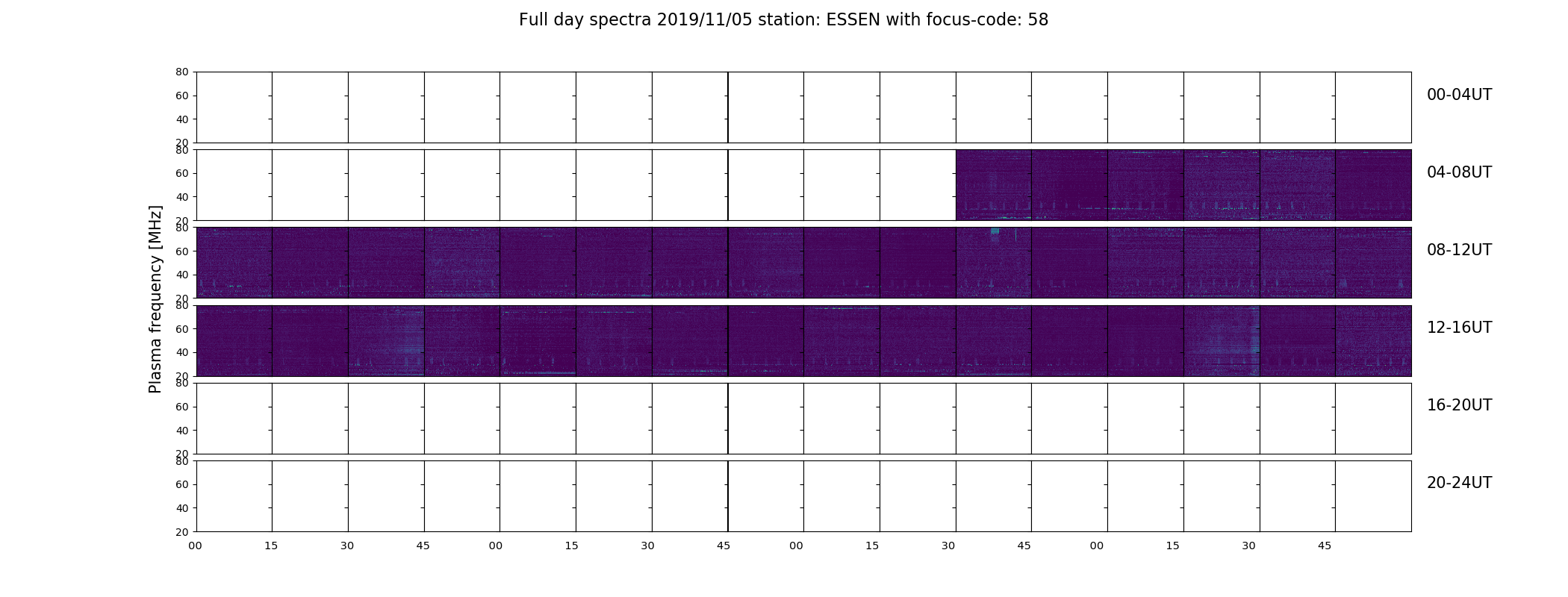 Full day spectra 2019/11/05 station: ESSEN with focus-code: 58

Plasma frequency [MHz]

80
60
40
20
00-04UT

80
60
40
20
04-08UT

80
60
40
20
08-12UT

80
60
40
20
12-16UT

80
60
40
20
16-20UT

80
60
40
20
20-24UT

00 15 30 45 00 15 30 45 00 15 30 45 00 15 30 45